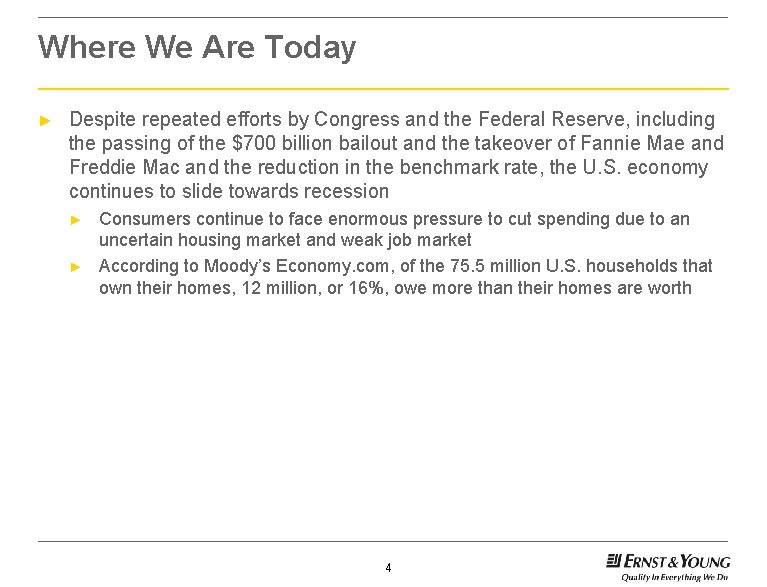 Where We Are Today

► Despite repeated efforts by Congress and the Federal Reserve, including the passing of the \$700 billion bailout and the takeover of Fannie Mae and Freddie Mac and the reduction in the benchmark rate, the U.S. economy continues to slide towards recession

► Consumers continue to face enormous pressure to cut spending due to an uncertain housing market and weak job market

► According to Moody's Economy.com, of the 75.5 million U.S. households that own their homes, 12 million, or 16%, owe more than their homes are worth

4

ERNST & YOUNG
Quality In Everything We Do